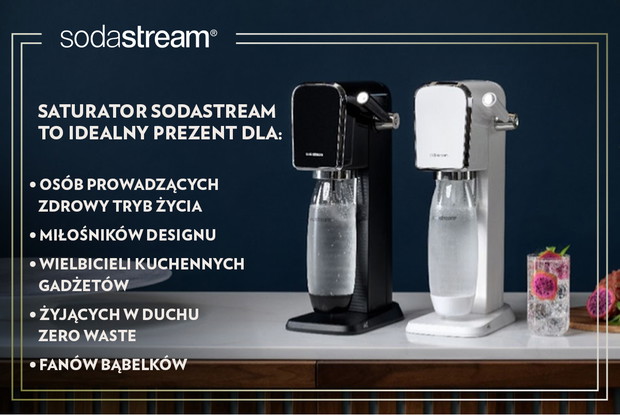 sodastream®

SATURATOR SODASTREAM TO IDEALNY PREZENT DLA:

• OSÓB PROWADZĄCYCH ZDROWY TRYB ŻYCIA

• MIŁOŚNIKÓW DESIGNU

• WIELBICIELI KUCHENNYCH GADŻETÓW

• ŻYJĄCYCH W DUCHU ZERO WASTE

• FANÓW BĄBELKÓW